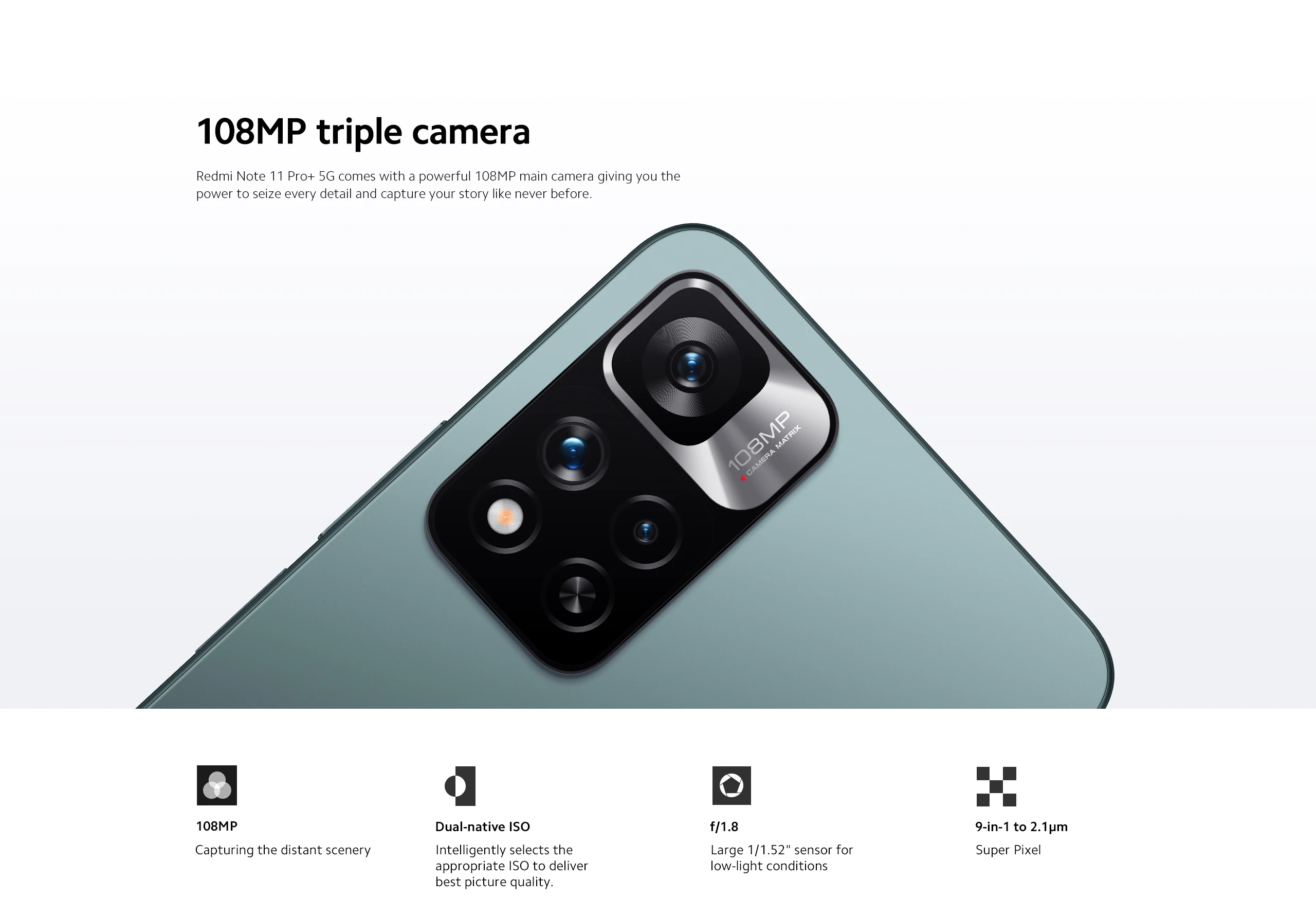 108MP triple camera

Redmi Note 11 Pro+ 5G comes with a powerful 108MP main camera giving you the power to seize every detail and capture your story like never before.

108MP
CAMERA MATRIX

108MP

Capturing the distant scenery

Dual-native ISO

Intelligently selects the appropriate ISO to deliver best picture quality.

f/1.8

Large 1/1.52" sensor for low-light conditions

9-in-1 to 2.1μm

Super Pixel